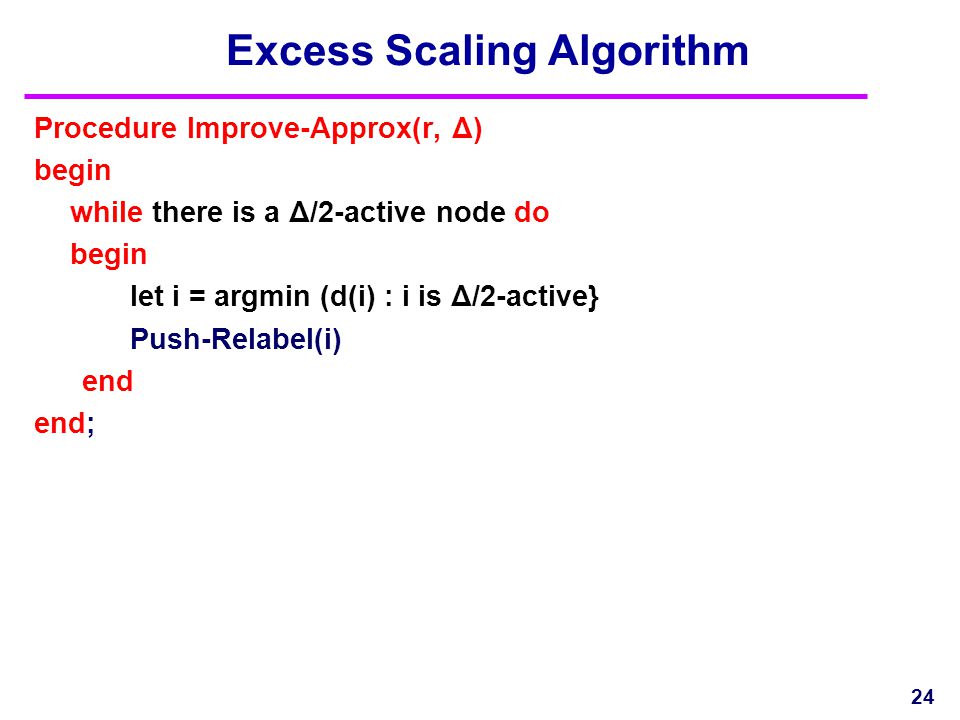 Excess Scaling Algorithm

Procedure Improve-Approx(r, Δ)
begin
while there is a Δ/2-active node do
begin
let i = argmin (d(i) : i is Δ/2-active}
Push-Relabel(i)
end
end;

24